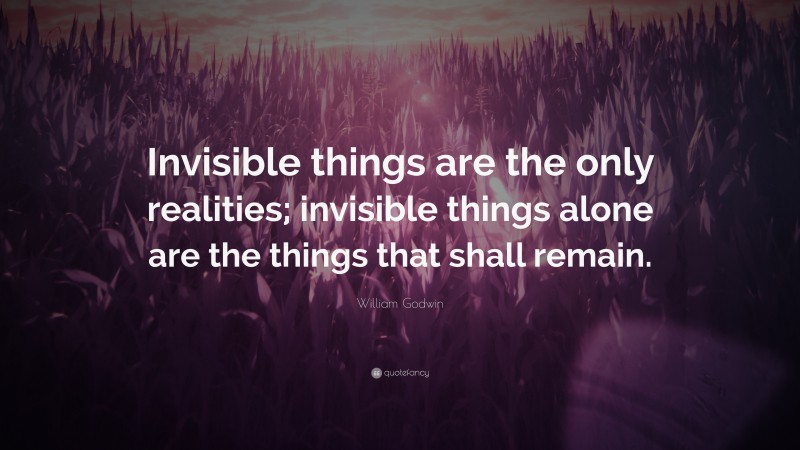 Invisible things are the only realities; invisible things alone are the things that shall remain.

William Godwin

quotefancy